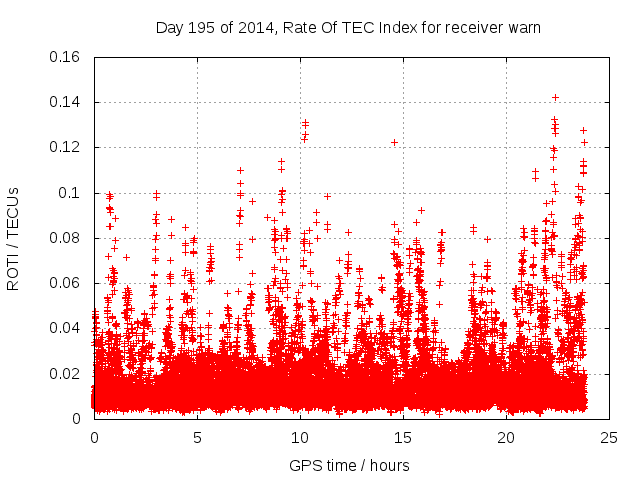 Day 195 of 2014, Rate Of TEC Index for receiver warn

ROTI / TECUs

0.16
0.14
0.12
0.1
0.08
0.06
0.04
0.02
0

0
5
10
15
20
25

GPS time / hours